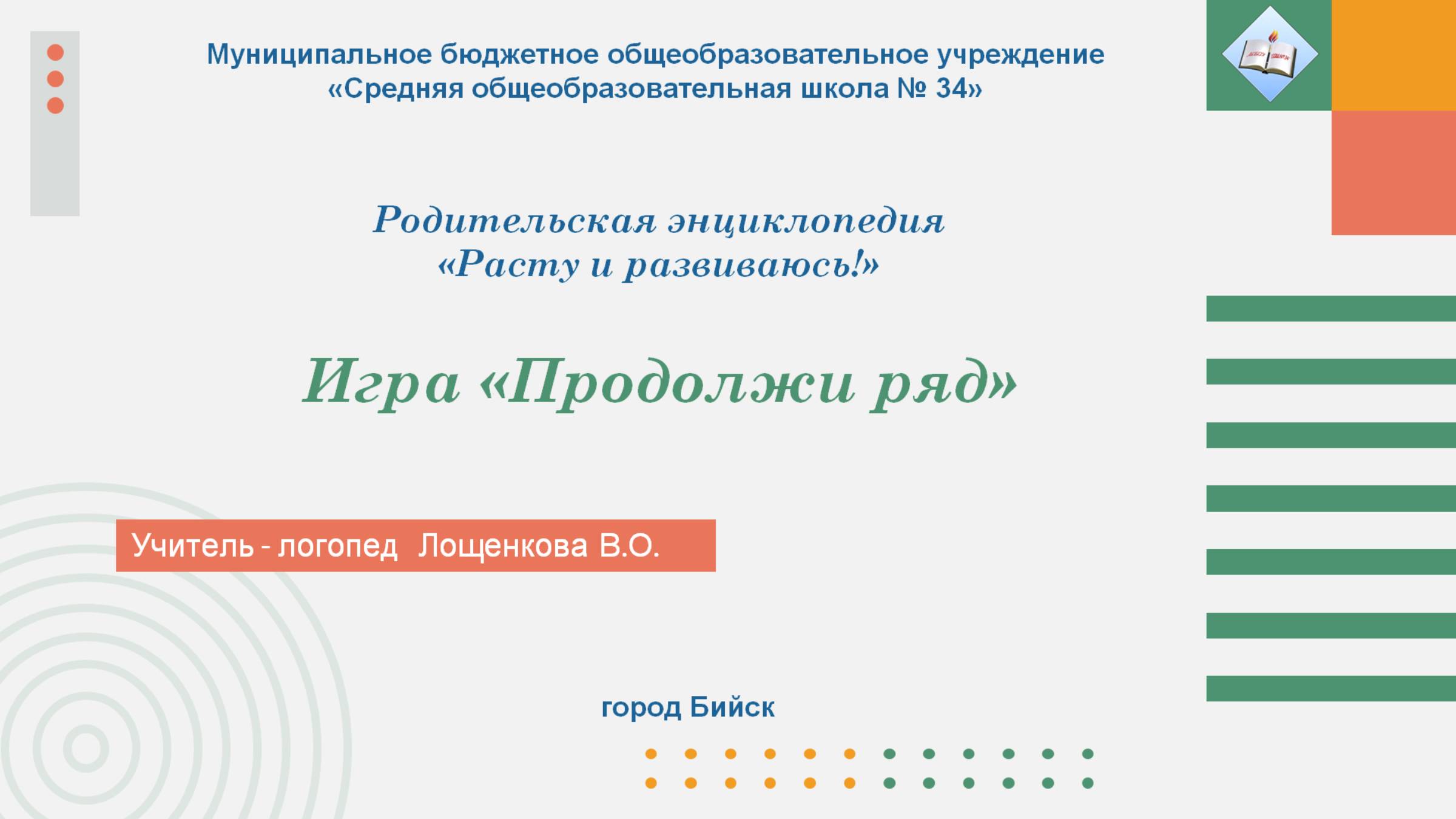 Муниципальное бюджетное общеобразовательное учреждение «Средняя общеобразовательная школа № 34»

Родительская энциклопедия «Расту и развиваюсь!»

Игра «Продолжи ряд»

Учитель - логопед Лощенкова В.О.

город Бийск